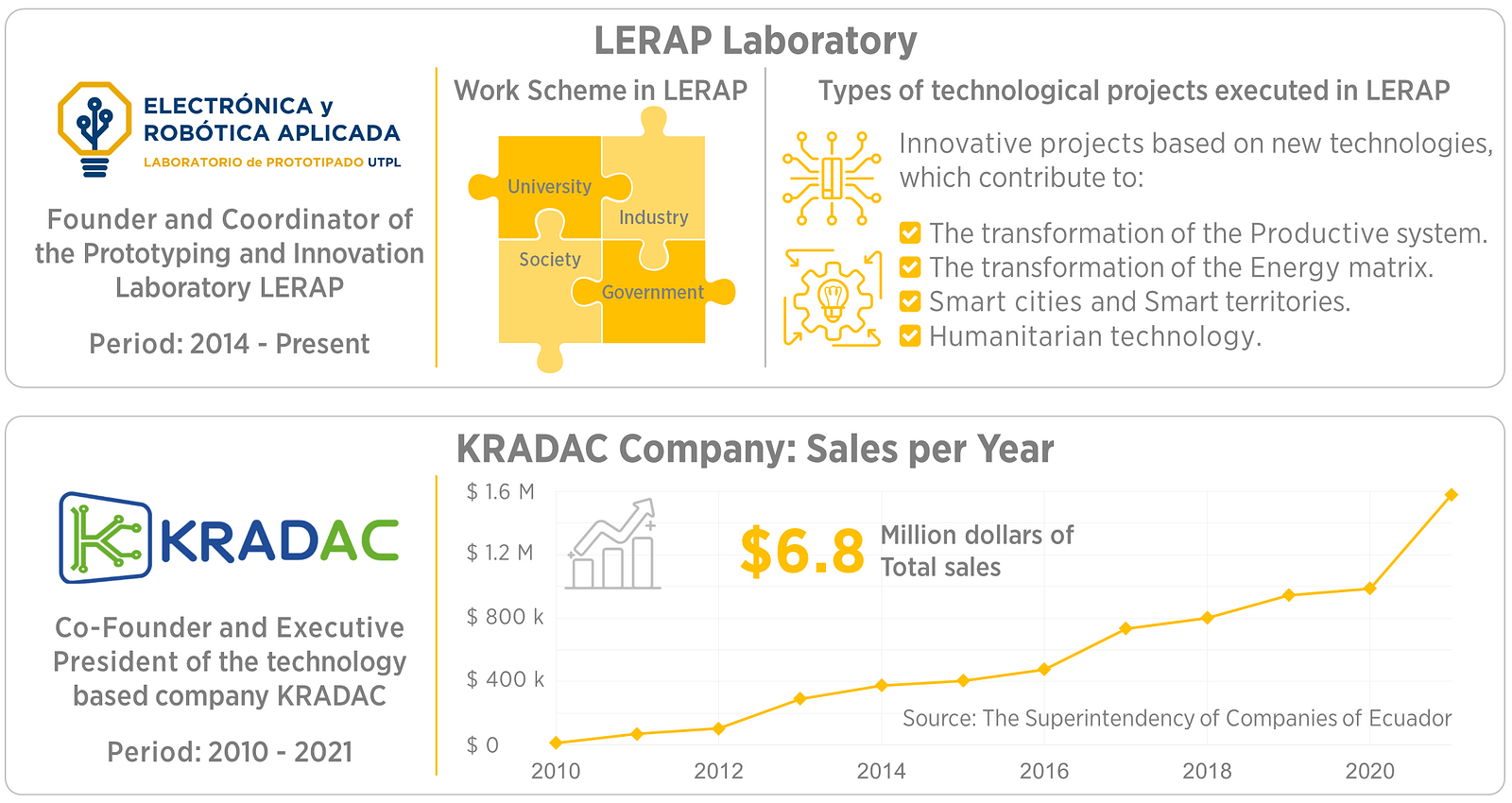 LERAP Laboratory

ELECTRÓNICA y ROBÓTICA APLICADA
LABORATORIO de PROTOTIPADO UTPL

Founder and Coordinator of the Prototyping and Innovation Laboratory LERAP

Period: 2014 - Present

Work Scheme in LERAP

University
Industry
Society
Government

Types of technological projects executed in LERAP

Innovative projects based on new technologies, which contribute to:

The transformation of the Productive system.
The transformation of the Energy matrix.
Smart cities and Smart territories.
Humanitarian technology.

KRADAC Company: Sales per Year

KRADAC

Co-Founder and Executive President of the technology based company KRADAC

Period: 2010 - 2021

$ 1.6 M
$ 1.2 M
$ 800 k
$ 400 k
$ 0

$6.8 Million dollars of Total sales

Source: The Superintendency of Companies of Ecuador

2010
2012
2014
2016
2018
2020